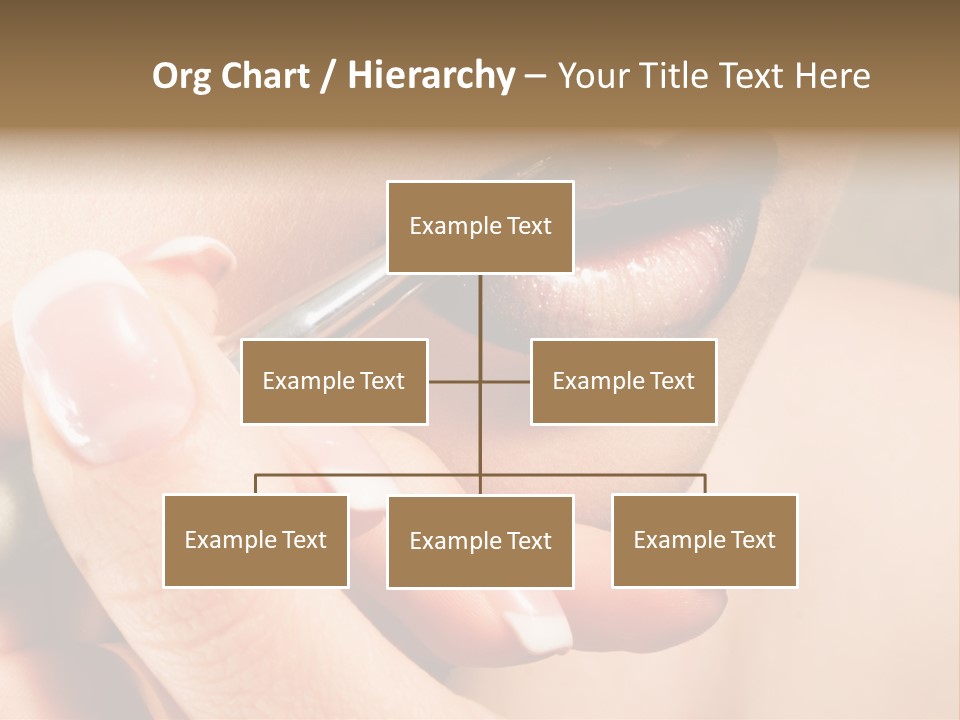 Org Chart / Hierarchy – Your Title Text Here

Example Text

Example Text

Example Text

Example Text

Example Text

Example Text